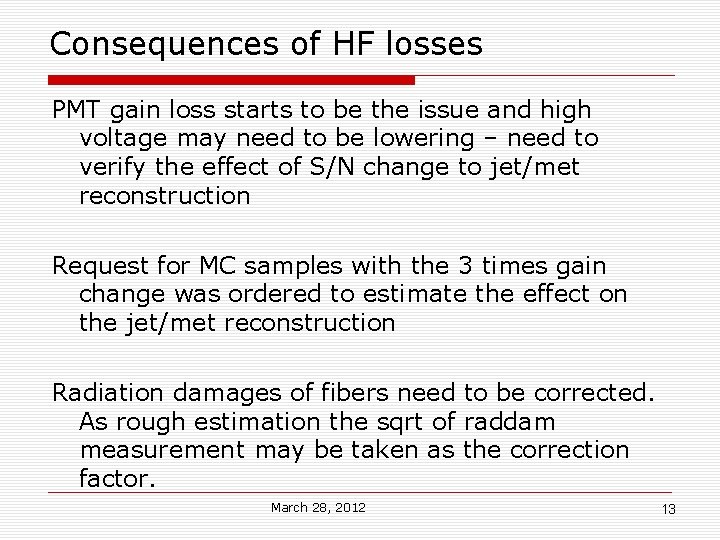 Consequences of HF losses

PMT gain loss starts to be the issue and high voltage may need to be lowering – need to verify the effect of S/N change to jet/met reconstruction

Request for MC samples with the 3 times gain change was ordered to estimate the effect on the jet/met reconstruction

Radiation damages of fibers need to be corrected. As rough estimation the sqrt of raddam measurement may be taken as the correction factor.

March 28, 2012

13